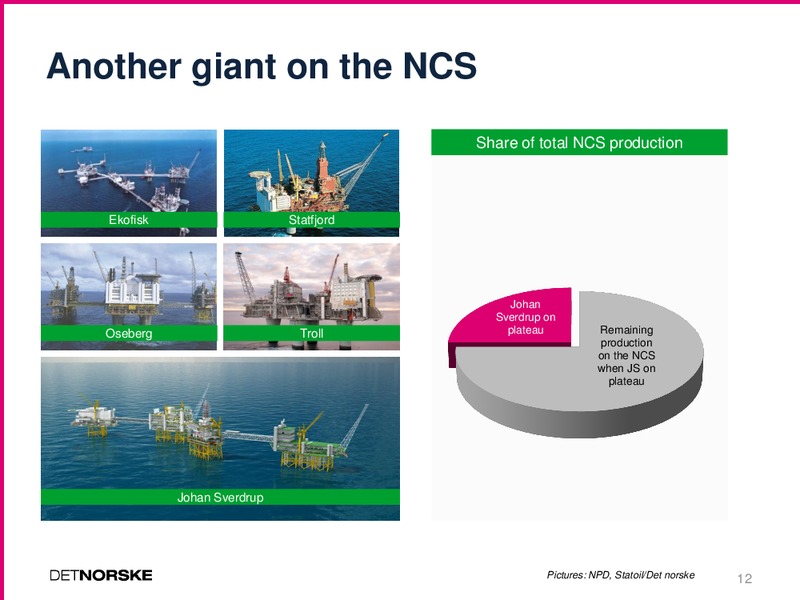 Another giant on the NCS

Ekofisk

Statfjord

Oseberg

Troll

Johan Sverdrup

Share of total NCS production

Johan Sverdrup on plateau

Remaining production on the NCS when JS on plateau

DETNORSKE

Pictures: NPD, Statoil/Det norske

12